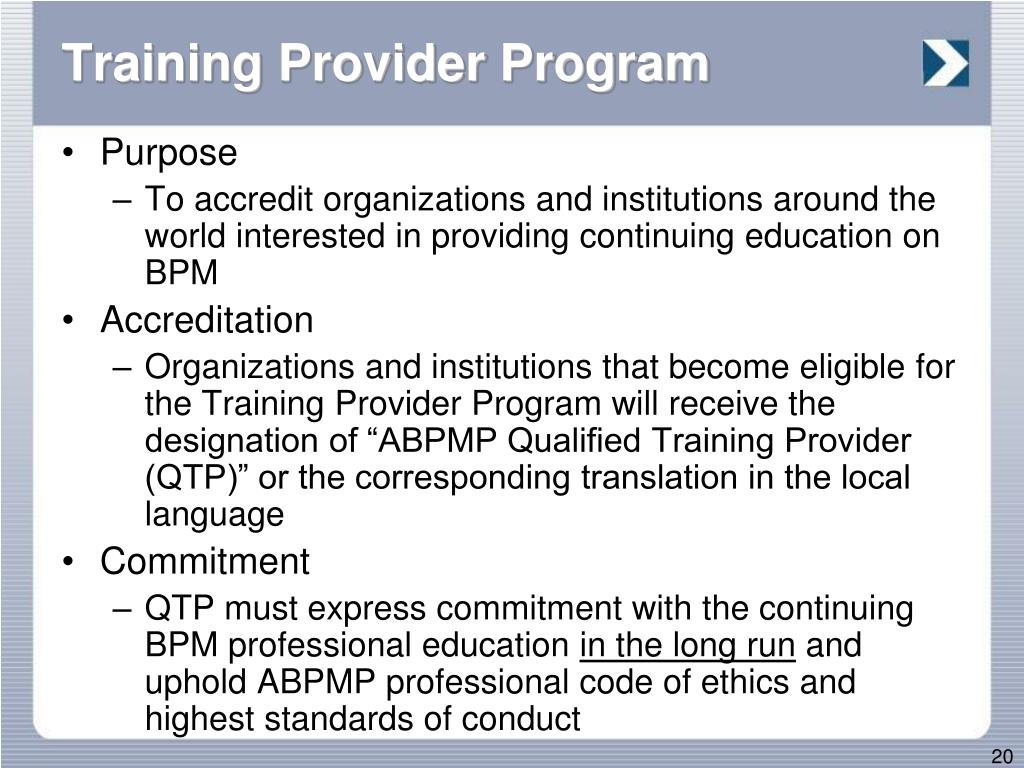 Training Provider Program

• Purpose
 – To accredit organizations and institutions around the world interested in providing continuing education on BPM
• Accreditation
 – Organizations and institutions that become eligible for the Training Provider Program will receive the designation of “ABPMP Qualified Training Provider (QTP)” or the corresponding translation in the local language
• Commitment
 – QTP must express commitment with the continuing BPM professional education in the long run and uphold ABPMP professional code of ethics and highest standards of conduct

20